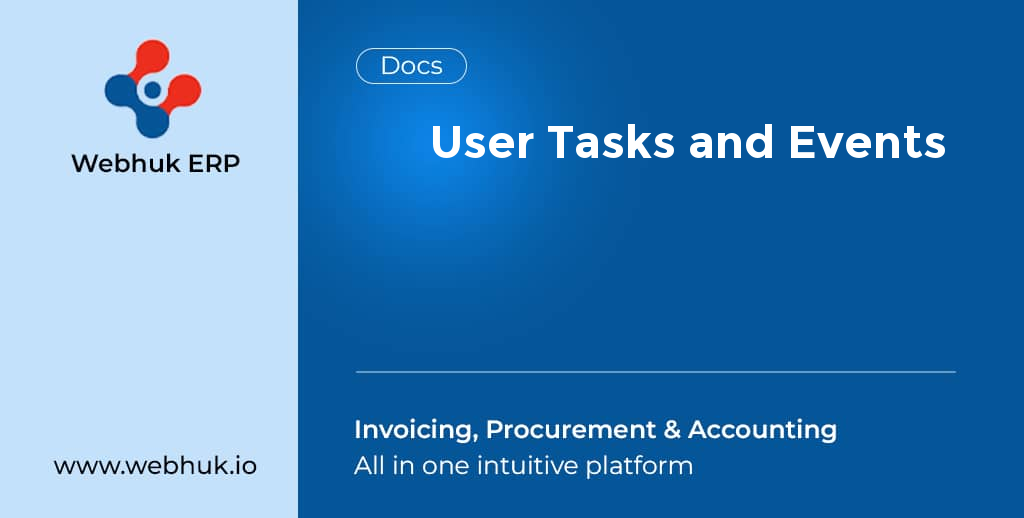 Webhuk ERP

www.webhuk.io

Docs

User Tasks and Events

Invoicing, Procurement & Accounting
All in one intuitive platform